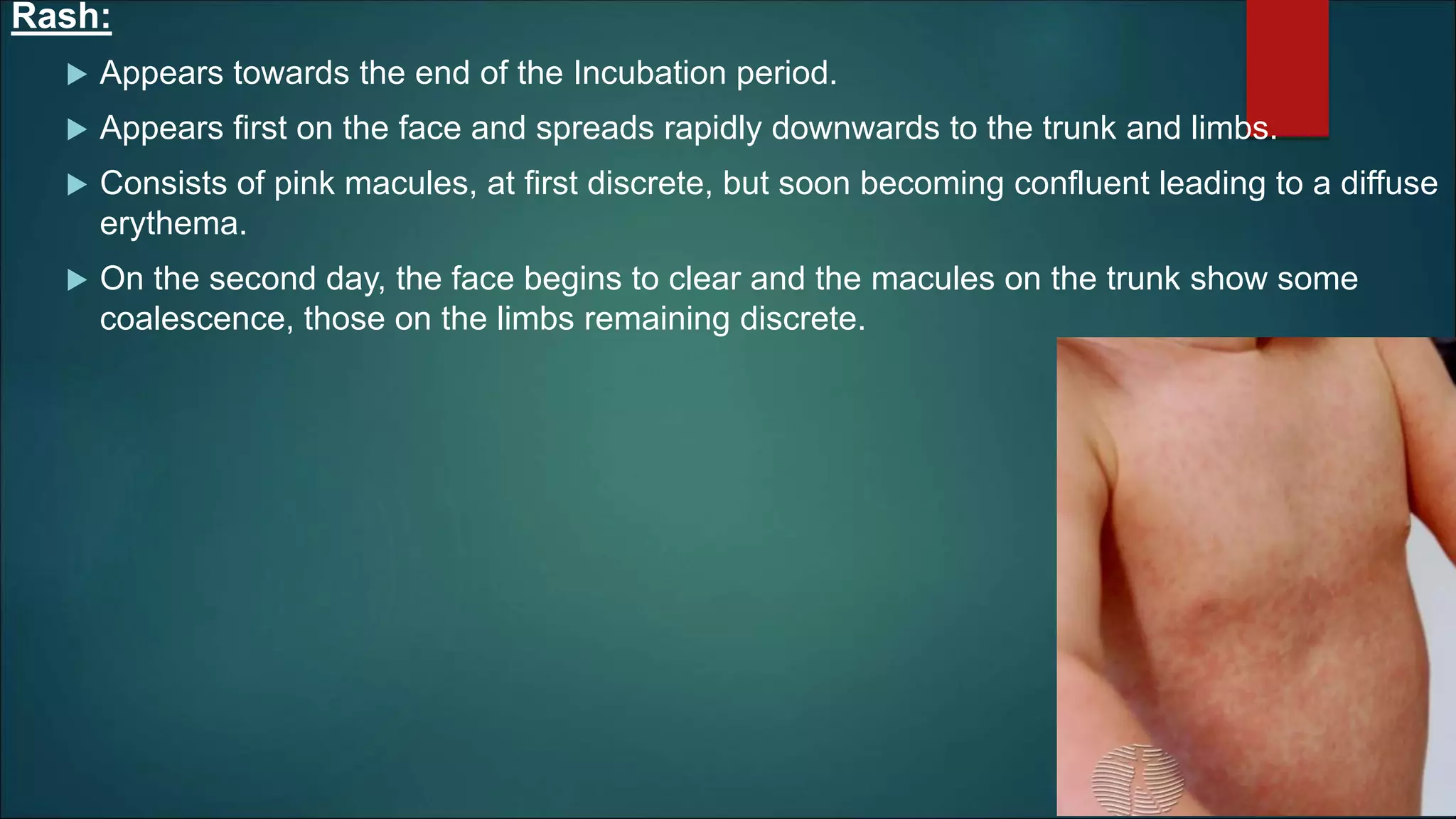 Rash:

▶ Appears towards the end of the Incubation period.

▶ Appears first on the face and spreads rapidly downwards to the trunk and limbs.

▶ Consists of pink macules, at first discrete, but soon becoming confluent leading to a diffuse erythema.

▶ On the second day, the face begins to clear and the macules on the trunk show some coalescence, those on the limbs remaining discrete.